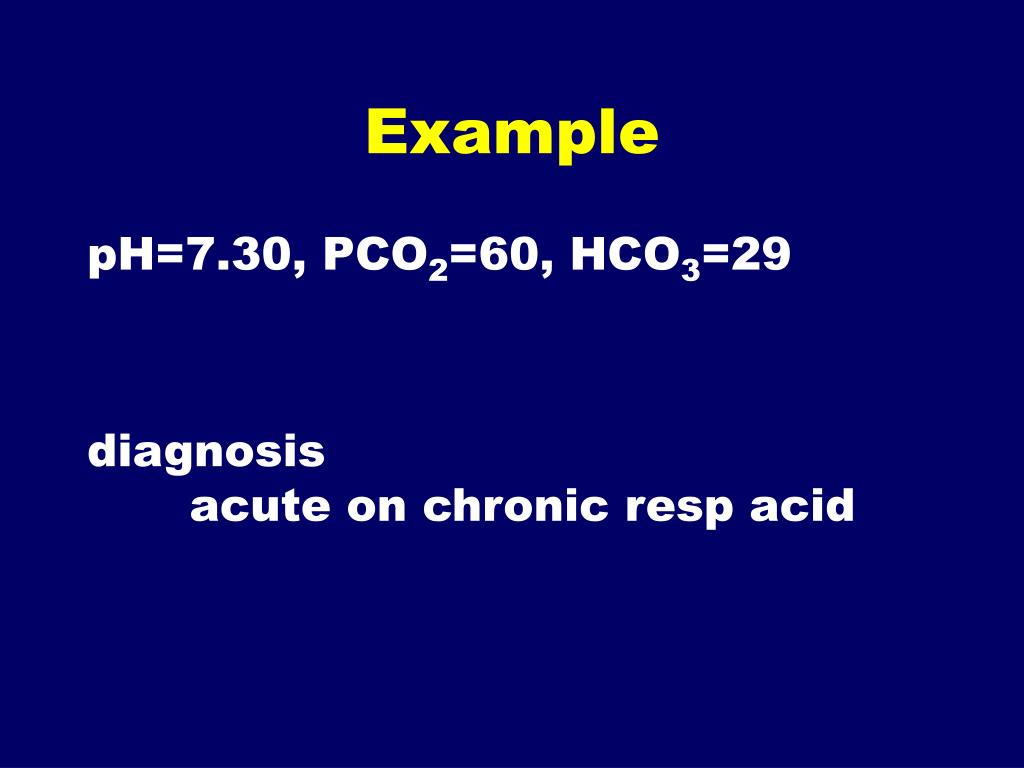 Example

pH=7.30, $PCO_2$=60, $HCO_3$=29

diagnosis
acute on chronic resp acid